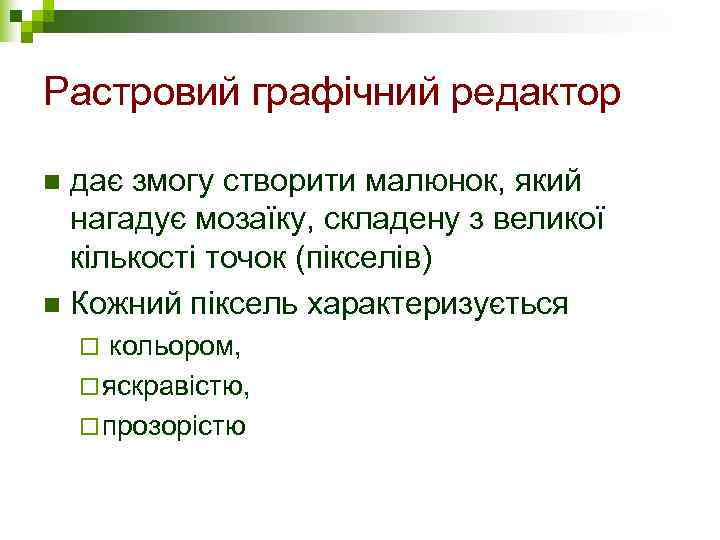 Растровий графічний редактор

дає змогу створити малюнок, який нагадує мозаїку, складену з великої кількості точок (пікселів)

Кожний піксель характеризується

кольором,

яскравістю,

прозорістю